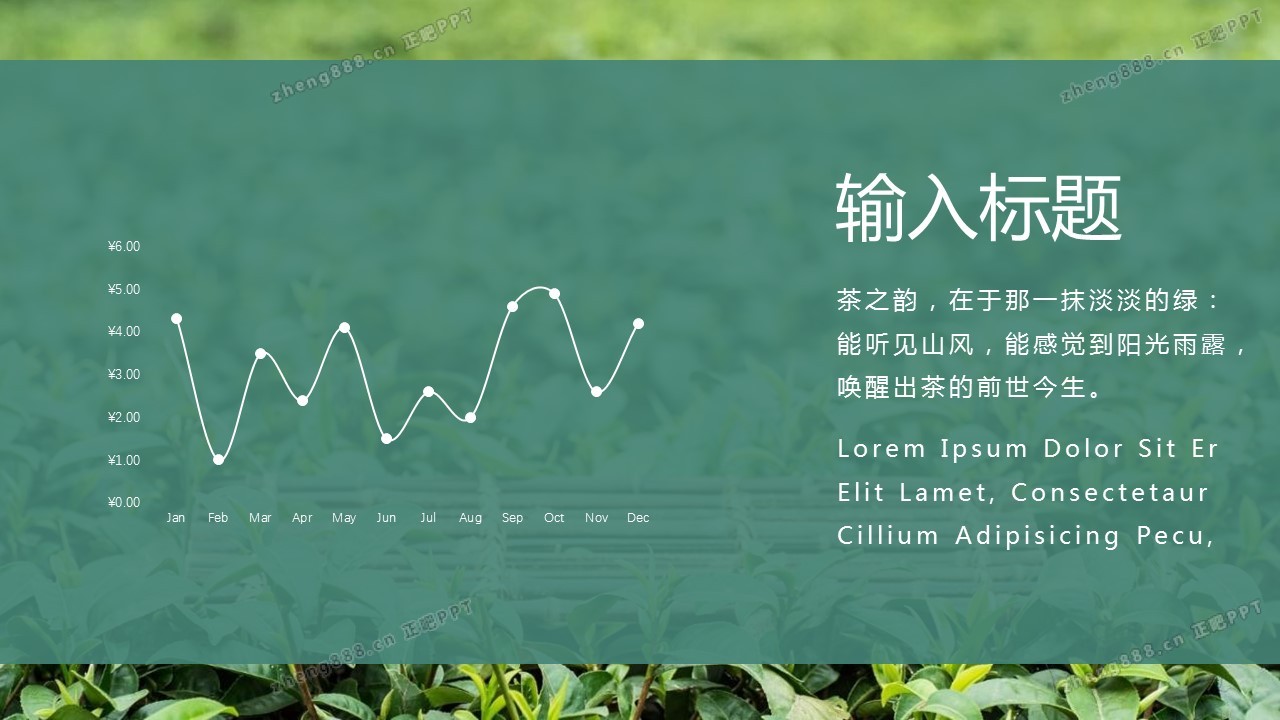 zheng888.cn 正吧PPT

zheng888.cn 正吧PPT

¥6.00
¥5.00
¥4.00
¥3.00
¥2.00
¥1.00
¥0.00

Jan Feb Mar Apr May Jun Jul Aug Sep Oct Nov Dec

输入标题

茶之韵，在于那一抹淡淡的绿：能听见山风，能感觉到阳光雨露，唤醒出茶的前世今生。

Lorem Ipsum Dolor Sit Er Elit Lamet, Consectetaur Cillium Adipisicing Pecu,

zheng888.cn 正吧PPT

zheng888.cn 正吧PPT